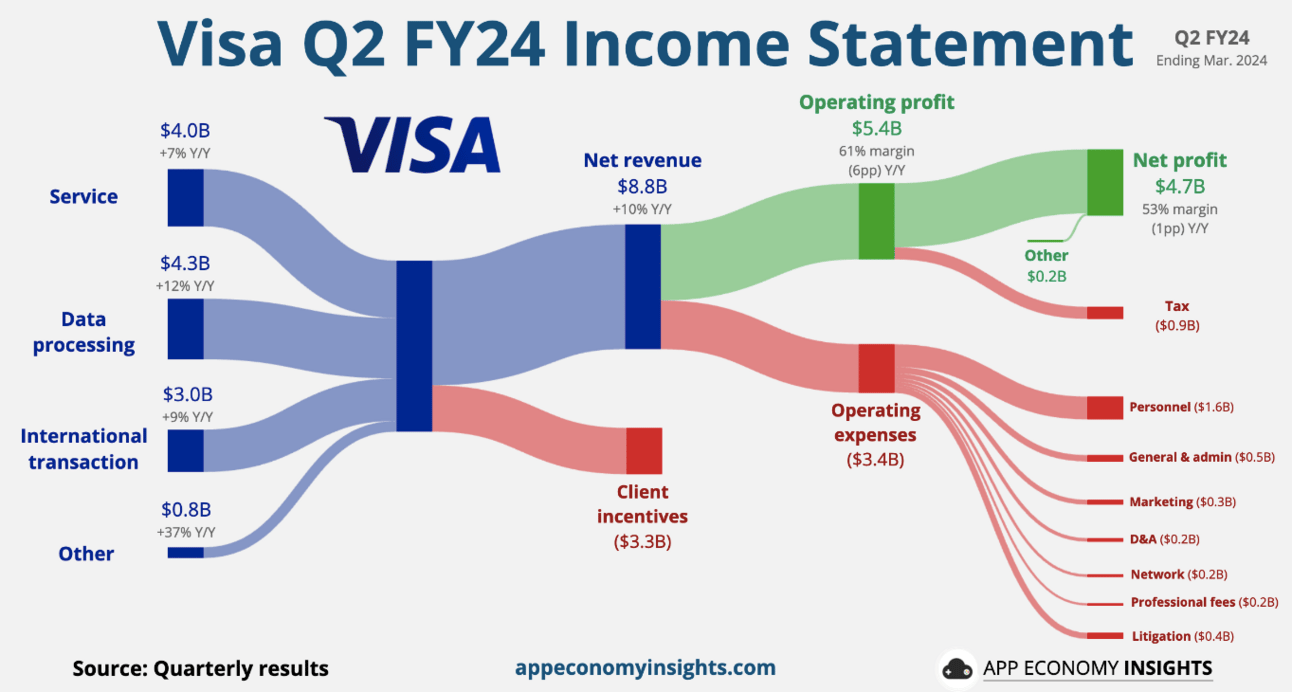 Visa Q2 FY24 Income Statement

Q2 FY24
Ending Mar. 2024

VISA

$4.0B
+7% Y/Y
Service

$4.3B
+12% Y/Y
Data processing

$3.0B
+9% Y/Y
International transaction

$0.8B
+37% Y/Y
Other

Net revenue
$8.8B
+10% Y/Y

Client incentives
($3.3B)

Operating profit
$5.4B
61% margin
(6pp) Y/Y

Operating expenses
($3.4B)

Net profit
$4.7B
53% margin
(1pp) Y/Y

Other
$0.2B

Tax
($0.9B)

Personnel ($1.6B)
General & admin ($0.5B)
Marketing ($0.3B)
D&A ($0.2B)
Network ($0.2B)
Professional fees ($0.2B)
Litigation ($0.4B)

Source: Quarterly results

appeconomyinsights.com

APP ECONOMY INSIGHTS